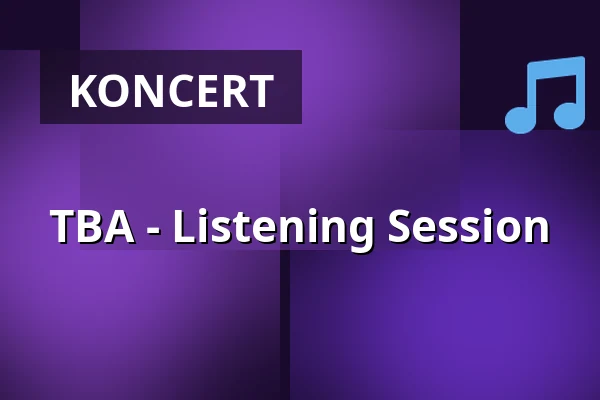 KONCERT

TBA - Listening Session